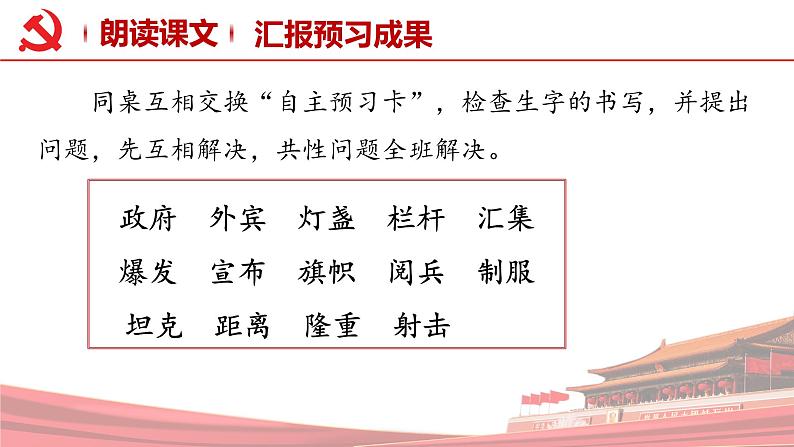 朗读课文 汇报预习成果

同桌互相交换“自主预习卡”，检查生字的书写，并提出问题，先互相解决，共性问题全班解决。

政府 外宾 灯盏 栏杆 汇集
爆发 宣布 旗帜 阅兵 制服
坦克 距离 隆重 射击